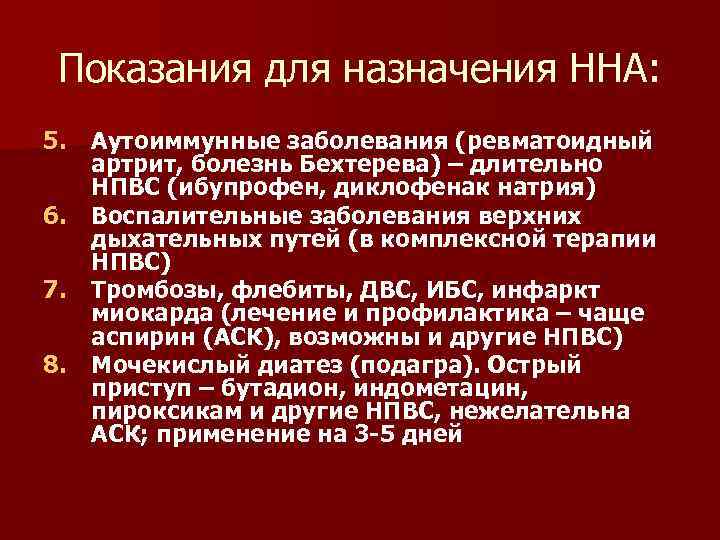 Показания для назначения ННА:

5. Аутоиммунные заболевания (ревматоидный артрит, болезнь Бехтерева) – длительно НПВС (ибупрофен, диклофенак натрия)

6. Воспалительные заболевания верхних дыхательных путей (в комплексной терапии НПВС)

7. Тромбозы, флебиты, ДВС, ИБС, инфаркт миокарда (лечение и профилактика – чаще аспирин (АСК), возможны и другие НПВС)

8. Мочекислый диатез (подагра). Острый приступ – бутадион, индометацин, пироксикам и другие НПВС, нежелательна АСК; применение на 3-5 дней